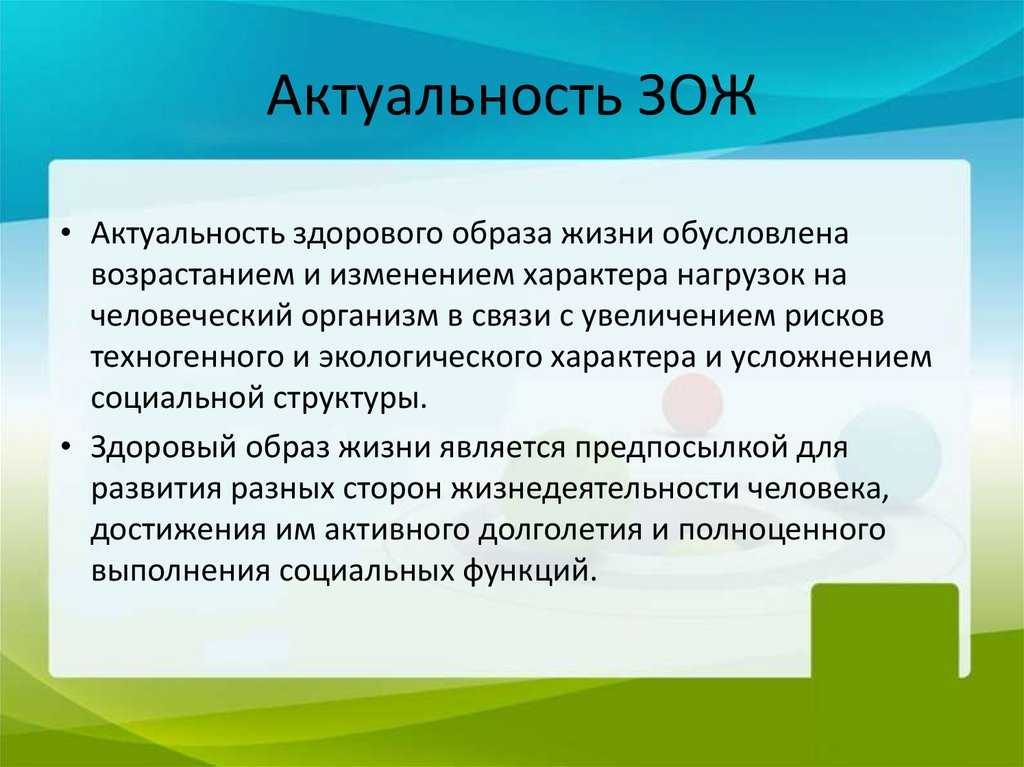 Актуальность ЗОЖ

• Актуальность здорового образа жизни обусловлена возрастанием и изменением характера нагрузок на человеческий организм в связи с увеличением рисков техногенного и экологического характера и усложнением социальной структуры.

• Здоровый образ жизни является предпосылкой для развития разных сторон жизнедеятельности человека, достижения им активного долголетия и полноценного выполнения социальных функций.